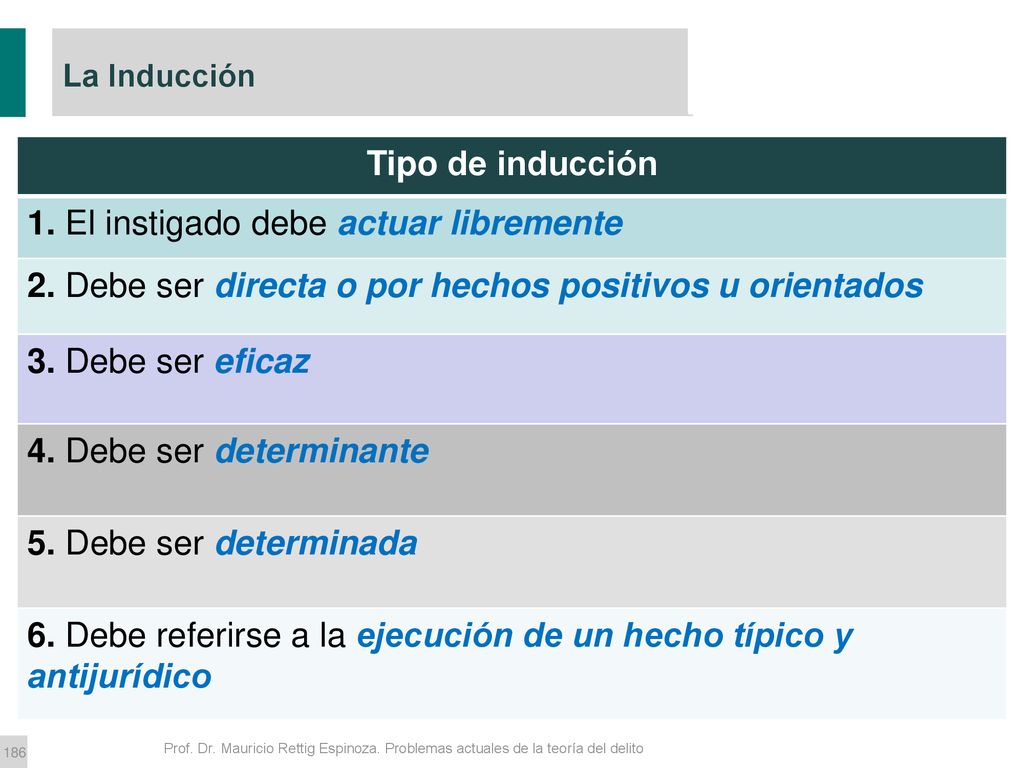 La Inducción

| Tipo de inducción |
|---|
| 1. El instigado debe actuar libremente |
| 2. Debe ser directa o por hechos positivos u orientados |
| 3. Debe ser eficaz |
| 4. Debe ser determinante |
| 5. Debe ser determinada |
| 6. Debe referirse a la ejecución de un hecho típico y antijurídico |

186

Prof. Dr. Mauricio Rettig Espinoza. Problemas actuales de la teoría del delito